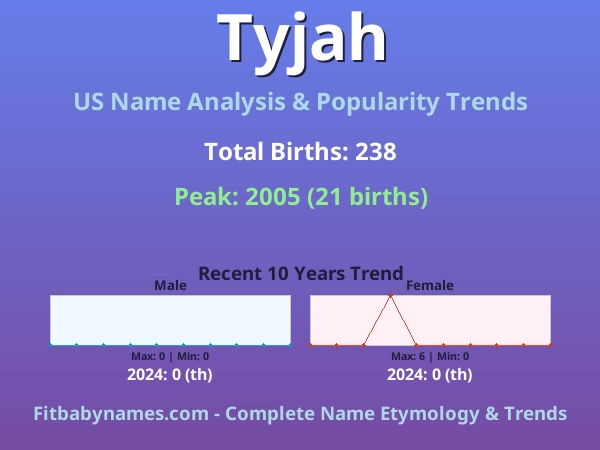 Tyjah

US Name Analysis & Popularity Trends

Total Births: 238

Peak: 2005 (21 births)

Recent 10 Years Trend

Male

Max: 0 | Min: 0

2024: 0 (th)

Female

Max: 6 | Min: 0

2024: 0 (th)

Fitbabynames.com - Complete Name Etymology & Trends